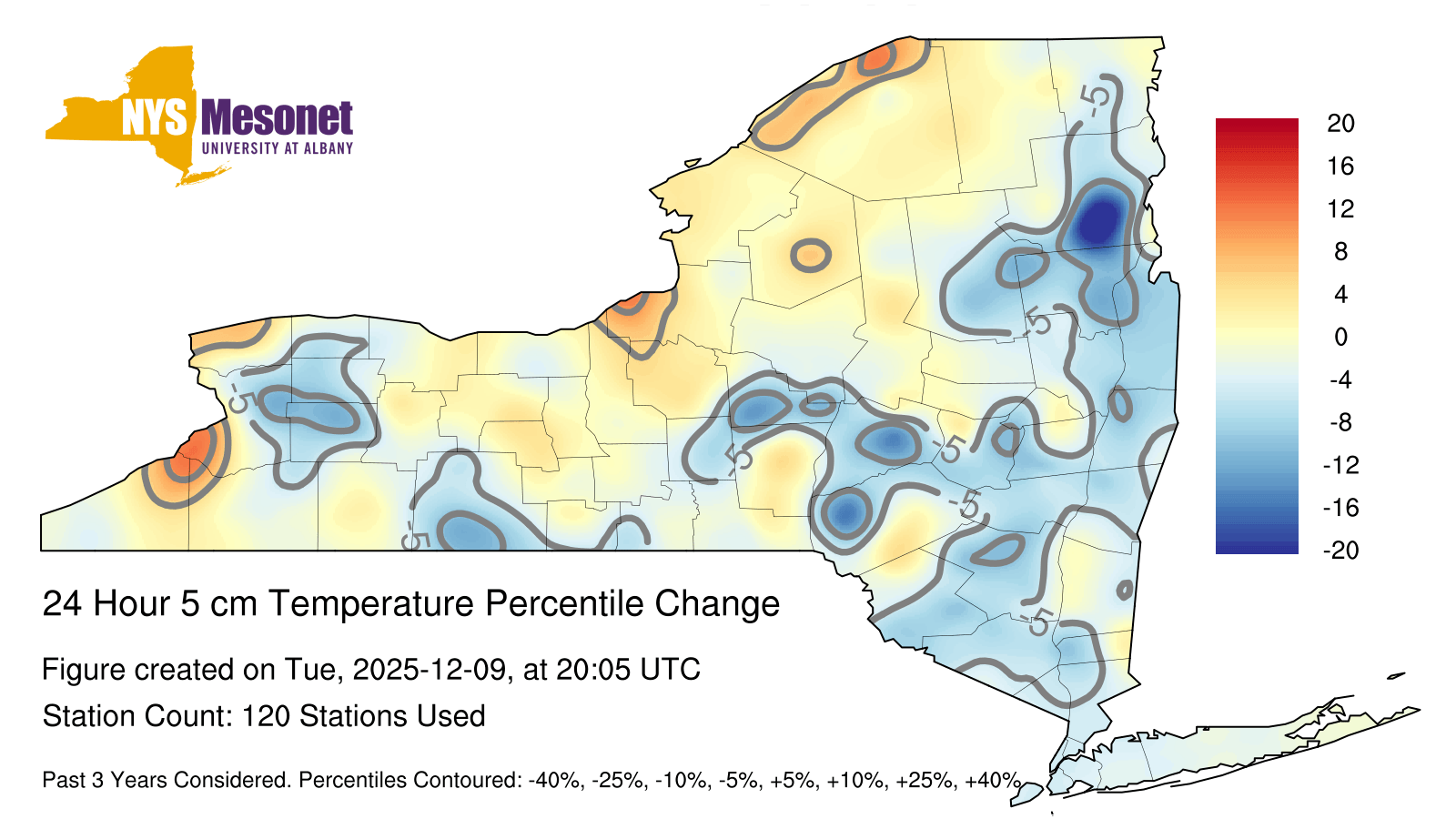 NYS Mesonet
UNIVERSITY AT ALBANY

-5
-5
-5
-5
-5
-5
-5
-5

20
16
12
8
4
0
-4
-8
-12
-16
-20

24 Hour 5 cm Temperature Percentile Change

Figure created on Tue, 2025-12-09, at 20:05 UTC

Station Count: 120 Stations Used

Past 3 Years Considered. Percentiles Contoured: -40%, -25%, -10%, -5%, +5%, +10%, +25%, +40%